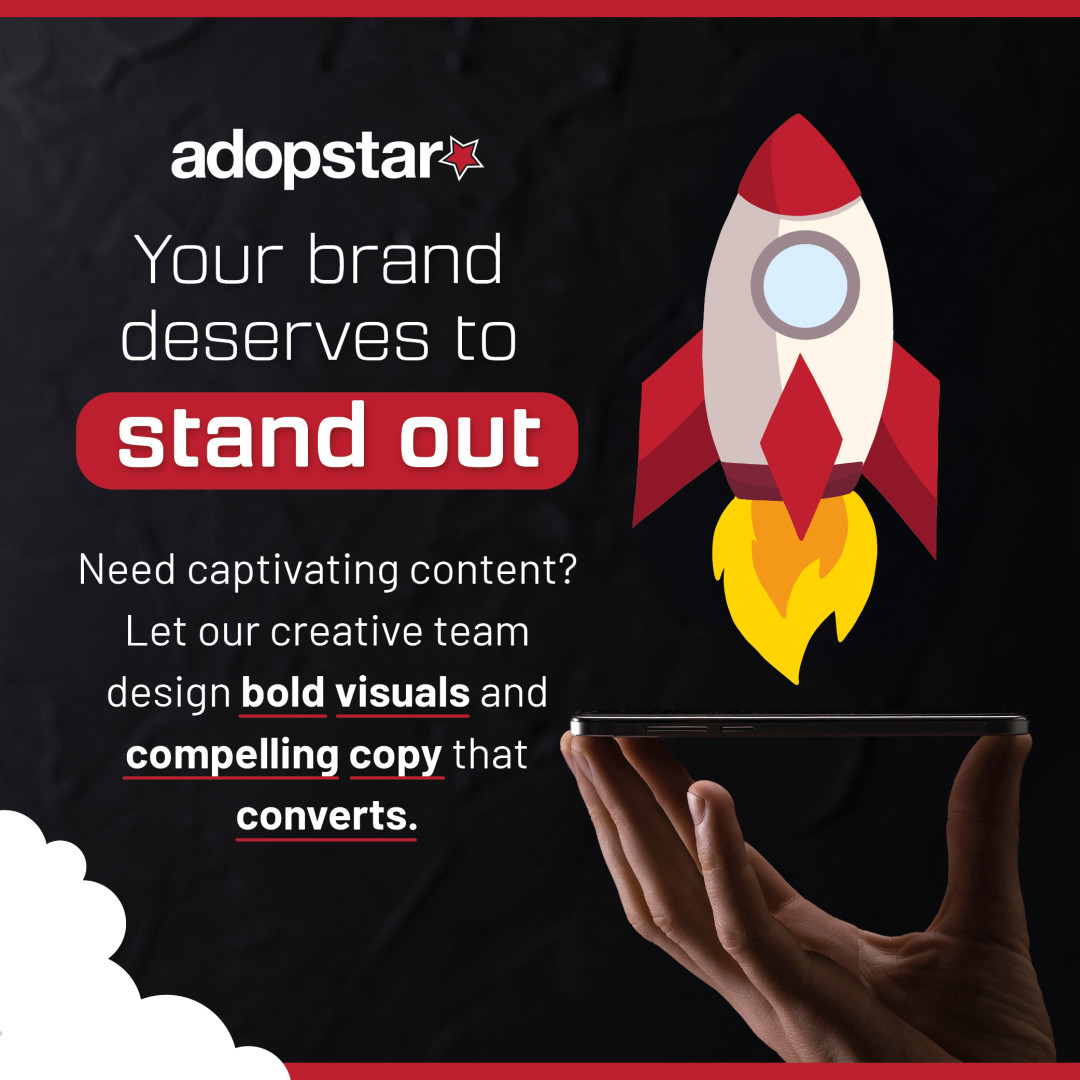 adopstar

Your brand deserves to stand out

Need captivating content? Let our creative team design bold visuals and compelling copy that converts.